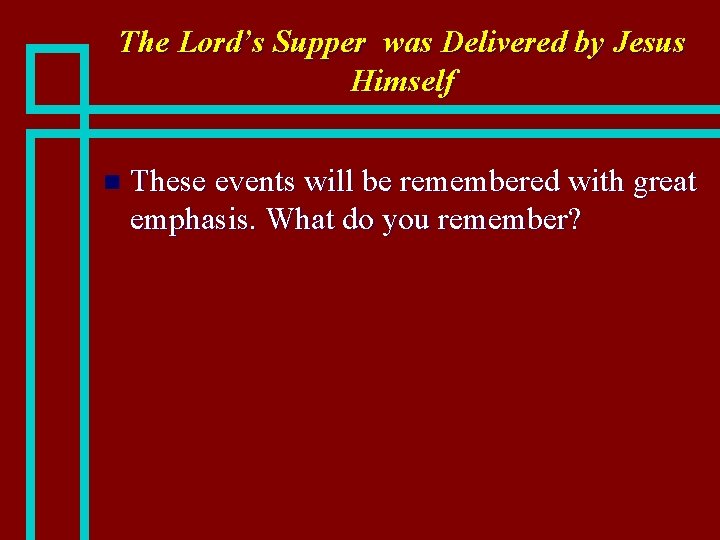 The Lord's Supper was Delivered by Jesus Himself

These events will be remembered with great emphasis. What do you remember?